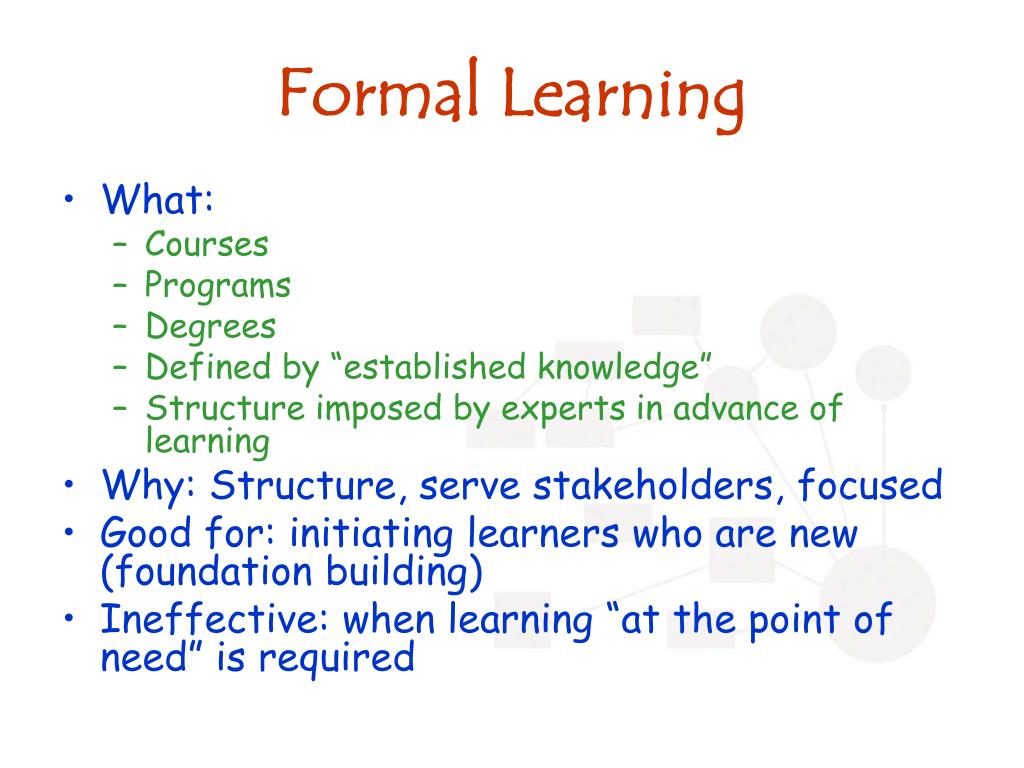 Formal Learning

• What:
  – Courses
  – Programs
  – Degrees
  – Defined by “established knowledge”
  – Structure imposed by experts in advance of learning
• Why: Structure, serve stakeholders, focused
• Good for: initiating learners who are new (foundation building)
• Ineffective: when learning “at the point of need” is required